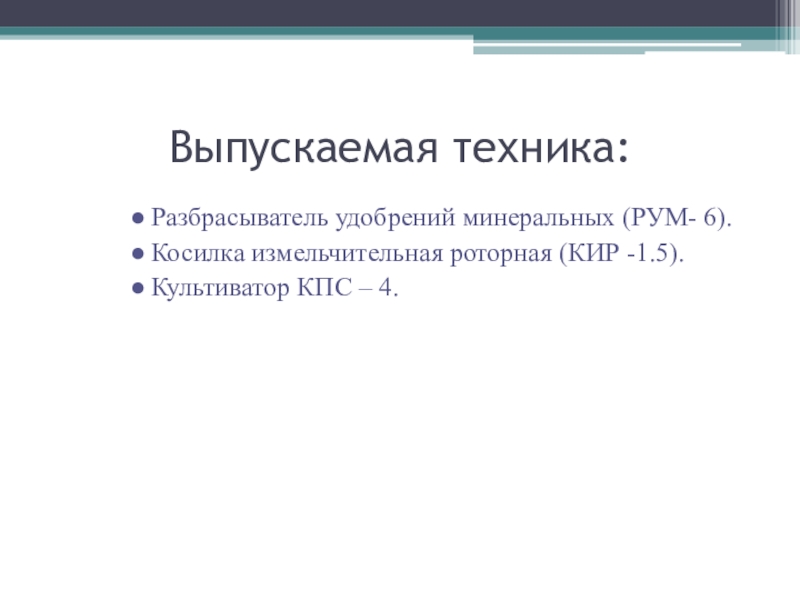 Выпускаемая техника:

● Разбрасыватель удобрений минеральных (РУМ- 6).
● Косилка измельчительная роторная (КИР -1.5).
● Культиватор КПС – 4.